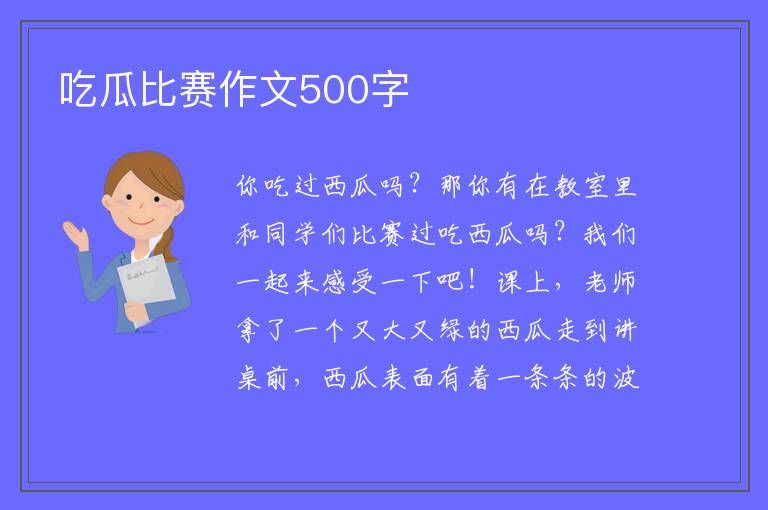 吃瓜比赛作文500字

你吃过西瓜吗？那你有在教室里和同学们比赛过吃西瓜吗？我们一起来感受一下吧！课上，老师拿了一个又大又绿的西瓜走到讲桌前，西瓜表面有着一条条的波